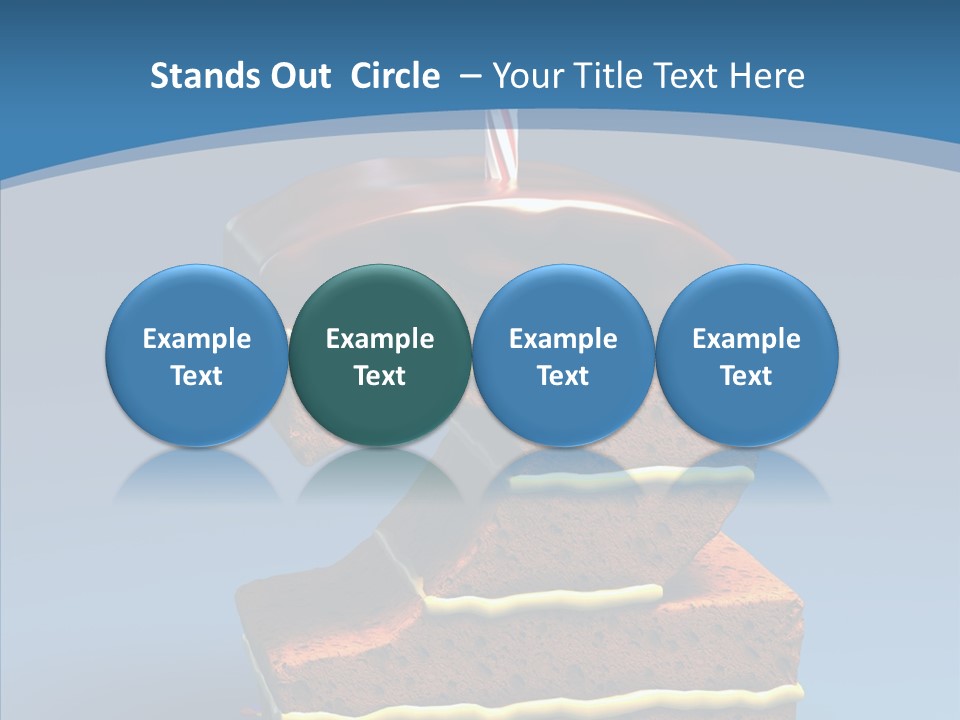 Stands Out Circle – Your Title Text Here

Example Text

Example Text

Example Text

Example Text